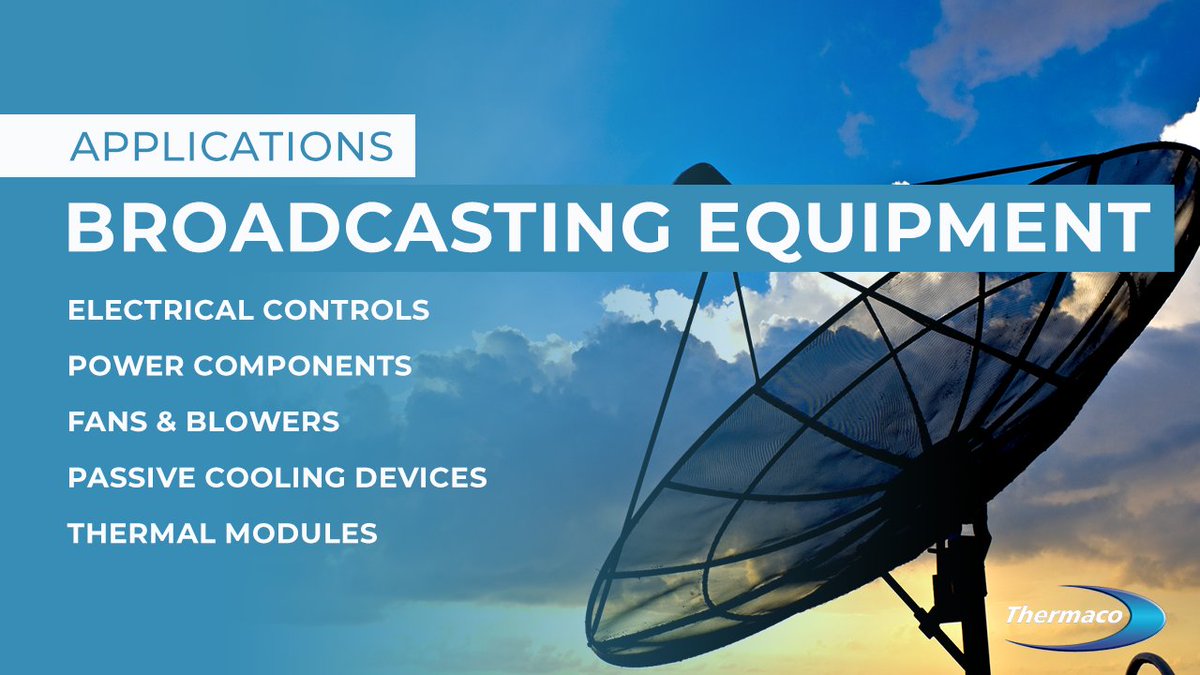 APPLICATIONS

BROADCASTING EQUIPMENT

ELECTRICAL CONTROLS

POWER COMPONENTS

FANS & BLOWERS

PASSIVE COOLING DEVICES

THERMAL MODULES

Thermaco